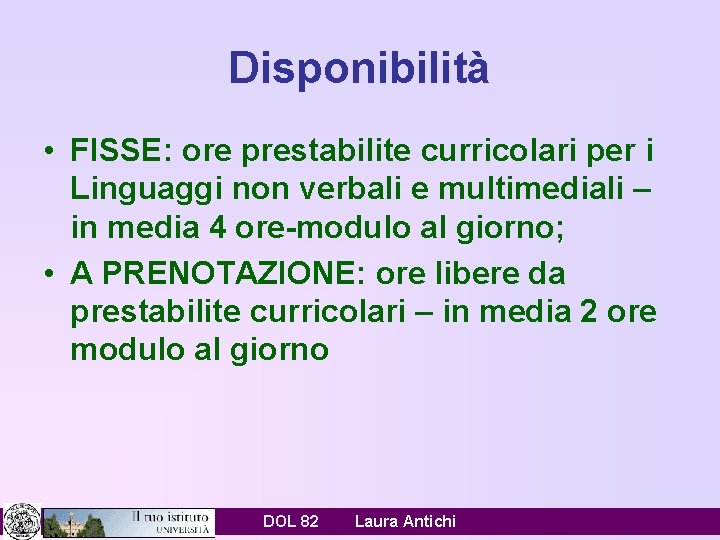 Disponibilità

• FISSE: ore prestabilite curricolari per i Linguaggi non verbali e multimediali – in media 4 ore-modulo al giorno;

• A PRENOTAZIONE: ore libere da prestabilite curricolari – in media 2 ore modulo al giorno

Il tuo istituto UNIVERSITÀ

DOL 82 Laura Antichi